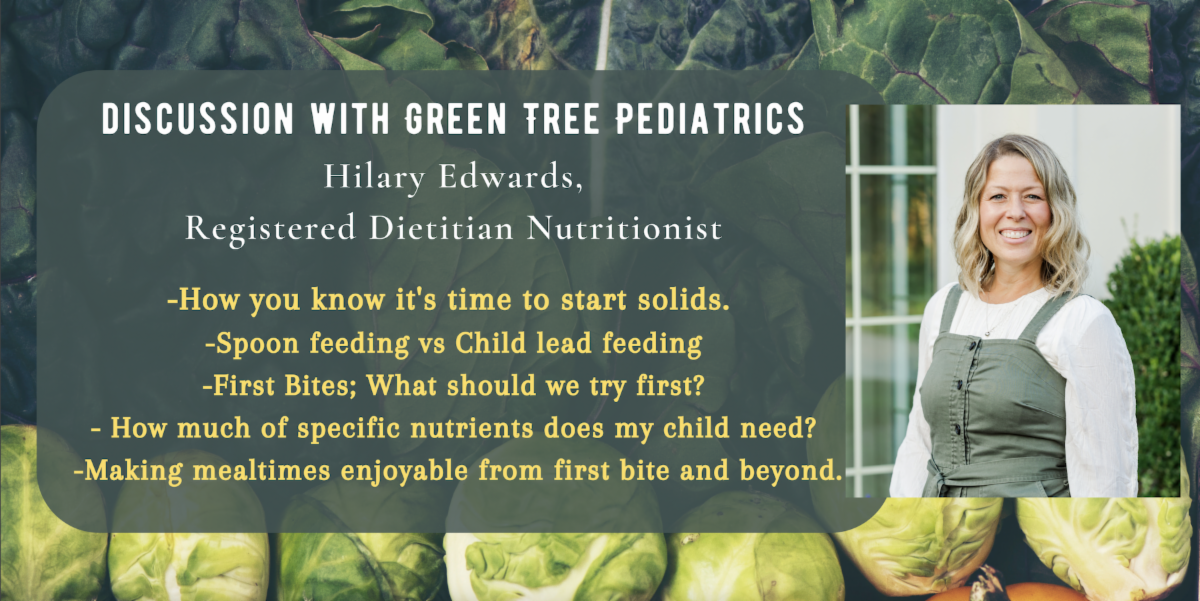 DISCUSSION WITH GREEN TREE PEDIATRICS

Hilary Edwards,
Registered Dietitian Nutritionist

-How you know it's time to start solids.
-Spoon feeding vs Child lead feeding
-First Bites; What should we try first?
- How much of specific nutrients does my child need?
-Making mealtimes enjoyable from first bite and beyond.